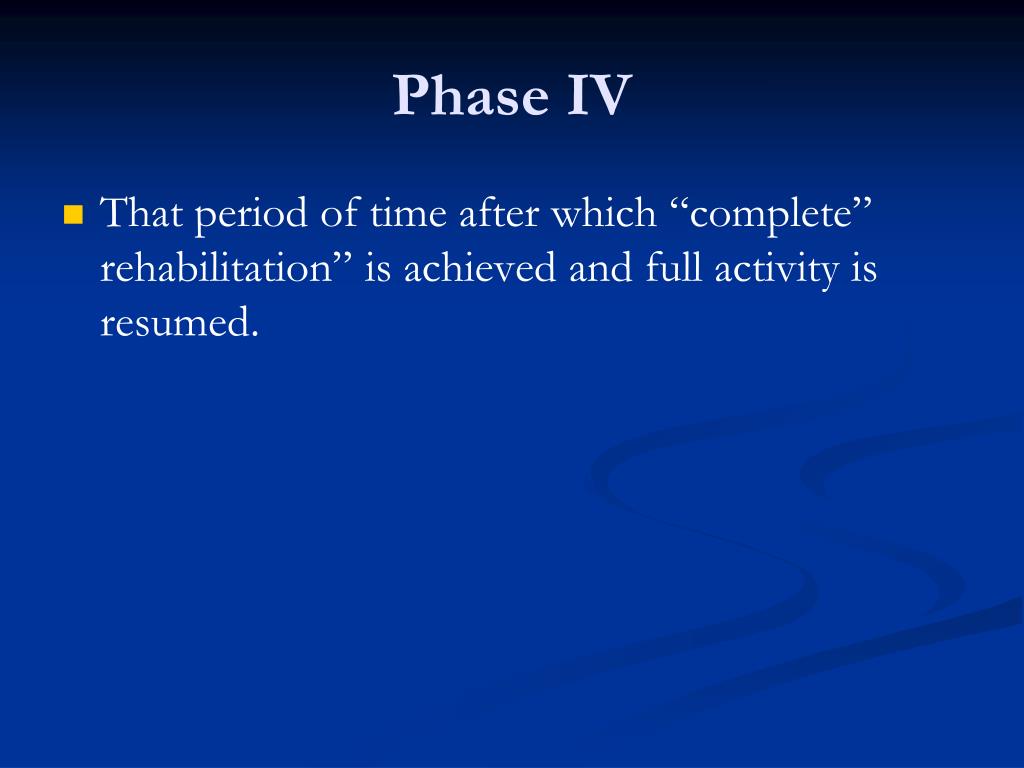 Phase IV

That period of time after which “complete” rehabilitation” is achieved and full activity is resumed.